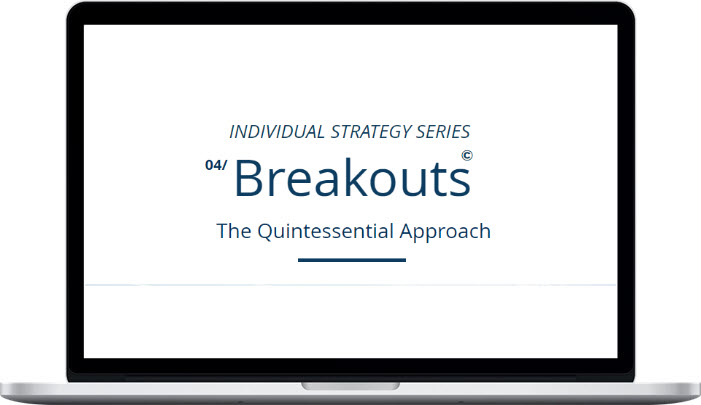 INDIVIDUAL STRATEGY SERIES

04/ Breakouts©

The Quintessential Approach